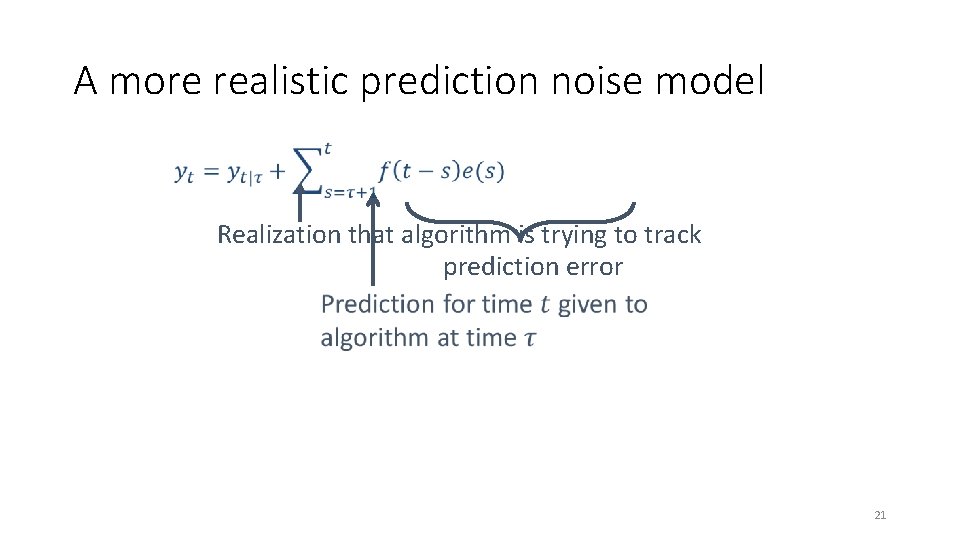 A more realistic prediction noise model

$y_t = y_{t|\tau} + \sum_{s=\tau+1}^{t} f(t-s)e(s)$

Realization that algorithm is trying to track

prediction error

Prediction for time $t$ given to algorithm at time $\tau$

21